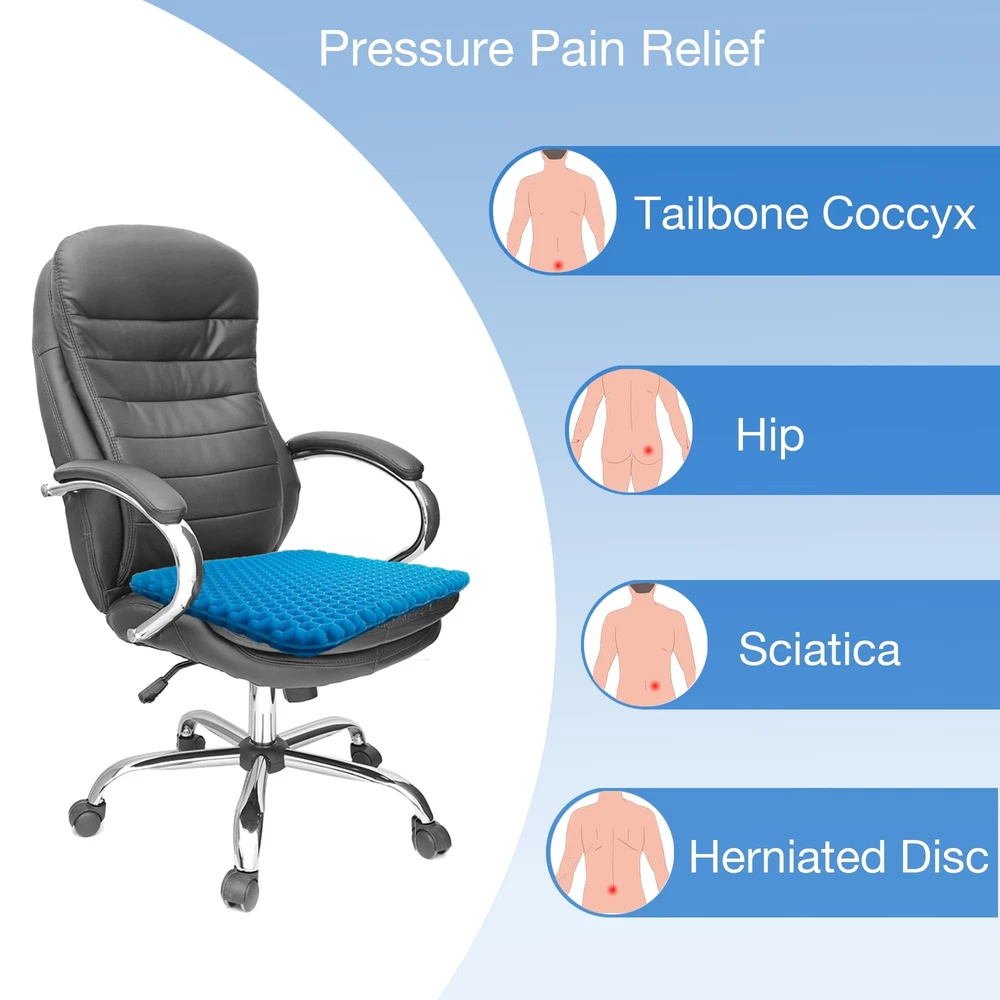 Pressure Pain Relief

Tailbone Coccyx

Hip

Sciatica

Herniated Disc